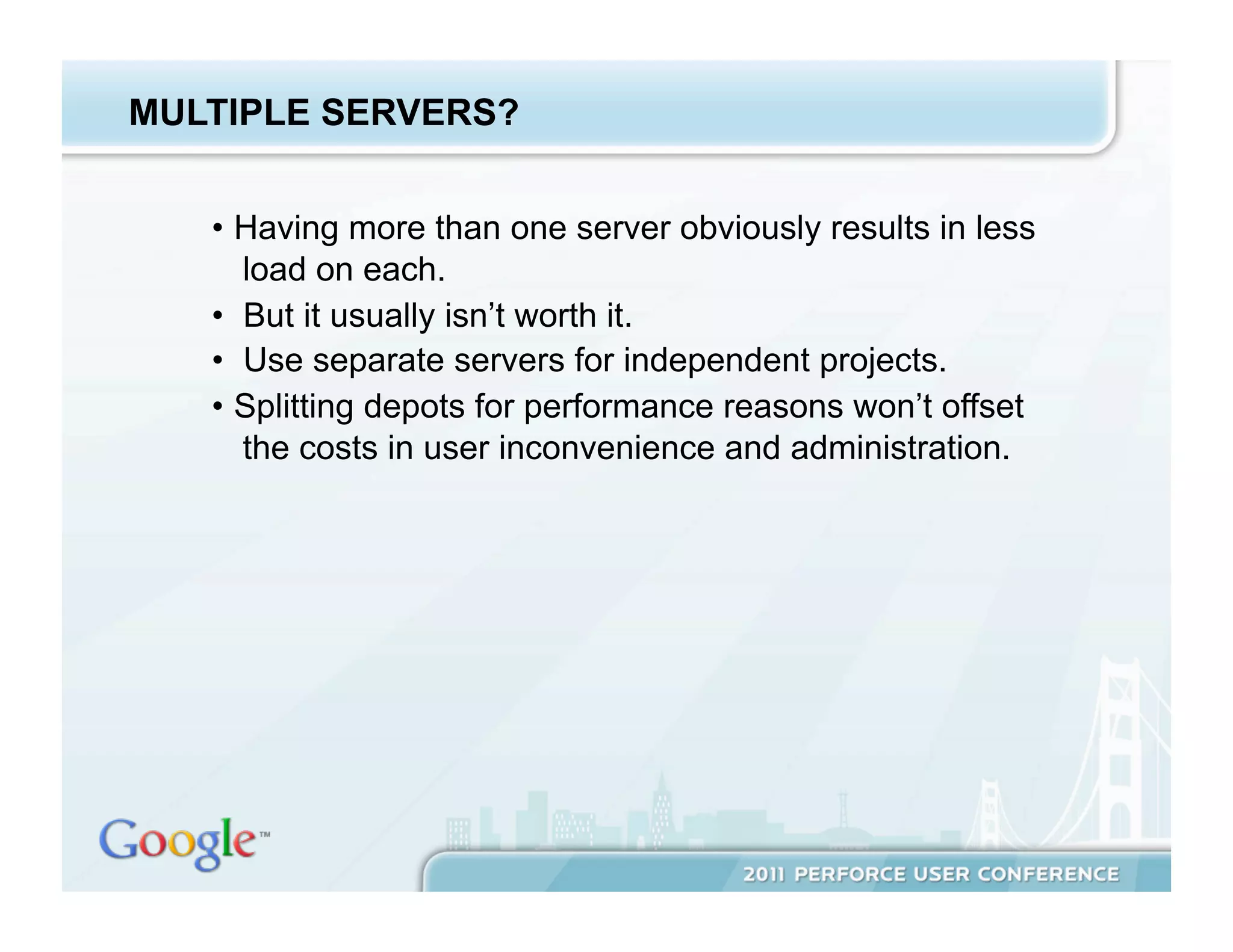 MULTIPLE SERVERS?

• Having more than one server obviously results in less load on each.

• But it usually isn’t worth it.

• Use separate servers for independent projects.

• Splitting depots for performance reasons won’t offset the costs in user inconvenience and administration.

Google™

2011 PERFORCE USER CONFERENCE